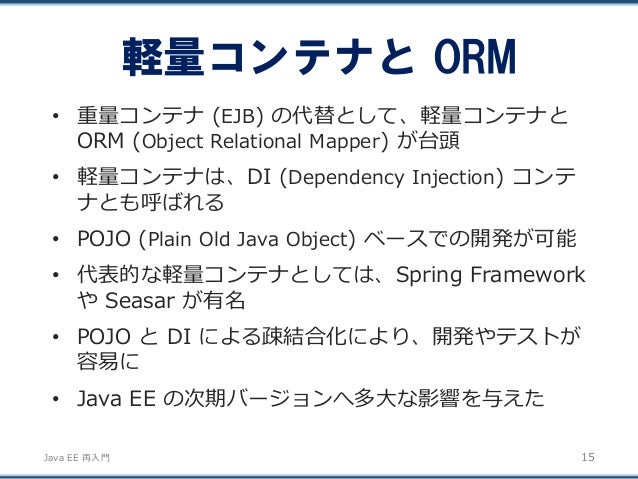 軽量コンテナと ORM

• 重量コンテナ (EJB) の代替として、軽量コンテナと ORM (Object Relational Mapper) が台頭

• 軽量コンテナは、DI (Dependency Injection) コンテナとも呼ばれる

• POJO (Plain Old Java Object) ベースでの開発が可能

• 代表的な軽量コンテナとしては、Spring Framework や Seasar が有名

• POJO と DI による疎結合化により、開発やテストが容易に

• Java EE の次期バージョンへ多大な影響を与えた

Java EE 再入門

15